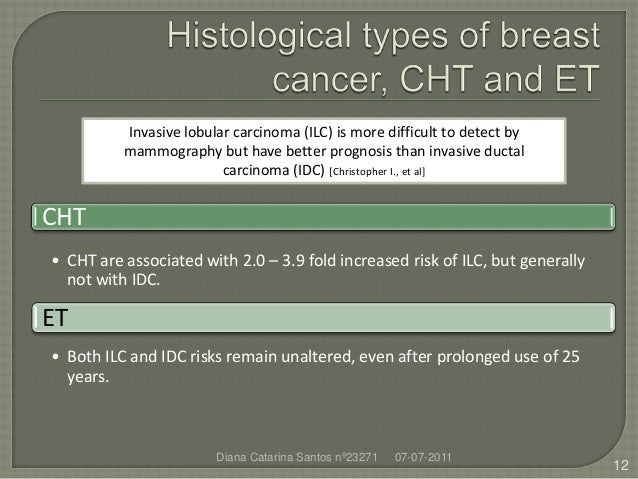 Histological types of breast cancer, CHT and ET

Invasive lobular carcinoma (ILC) is more difficult to detect by mammography but have better prognosis than invasive ductal carcinoma (IDC) [Christopher I., et al]

CHT

• CHT are associated with 2.0 – 3.9 fold increased risk of ILC, but generally not with IDC.

ET

• Both ILC and IDC risks remain unaltered, even after prolonged use of 25 years.

Diana Catarina Santos nº23271 07-07-2011

12